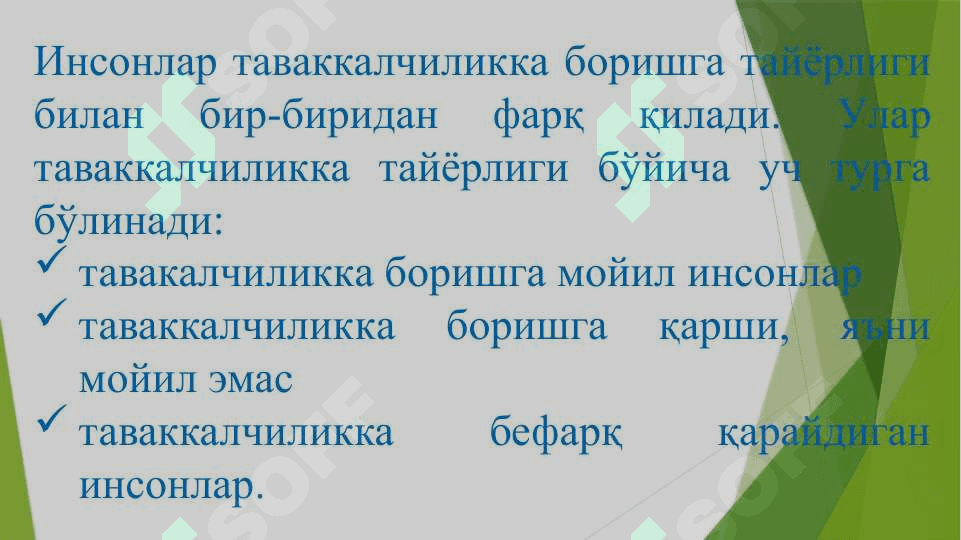 Инсонлар таваккалчиликка боришга тайёрлиги билан бир-биридан фарқ қилади. Улар таваккалчиликка тайёрлиги бўйича уч турга бўлинади:

✓ тавакалчиликка боришга мойил инсонлар
✓ таваккалчиликка боришга қарши, яъни мойил эмас
✓ таваккалчиликка бефарқ қарайдиган инсонлар.